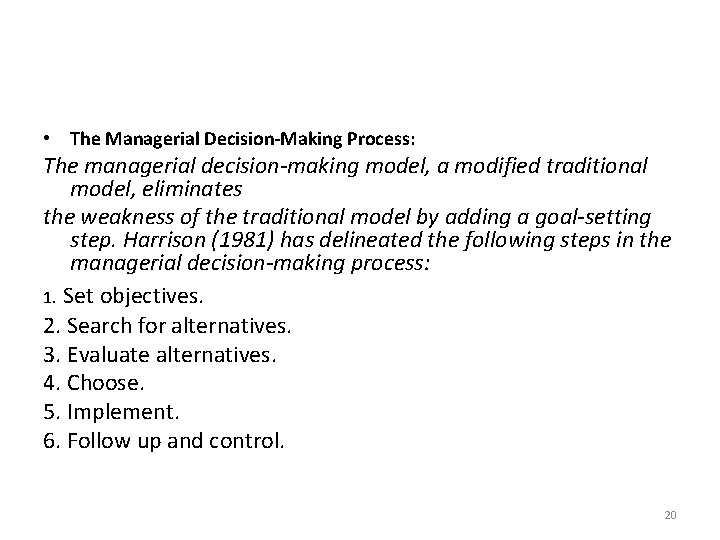 • The Managerial Decision-Making Process:

The managerial decision-making model, a modified traditional model, eliminates

the weakness of the traditional model by adding a goal-setting step. Harrison (1981) has delineated the following steps in the managerial decision-making process:

1. Set objectives.
2. Search for alternatives.
3. Evaluate alternatives.
4. Choose.
5. Implement.
6. Follow up and control.

20